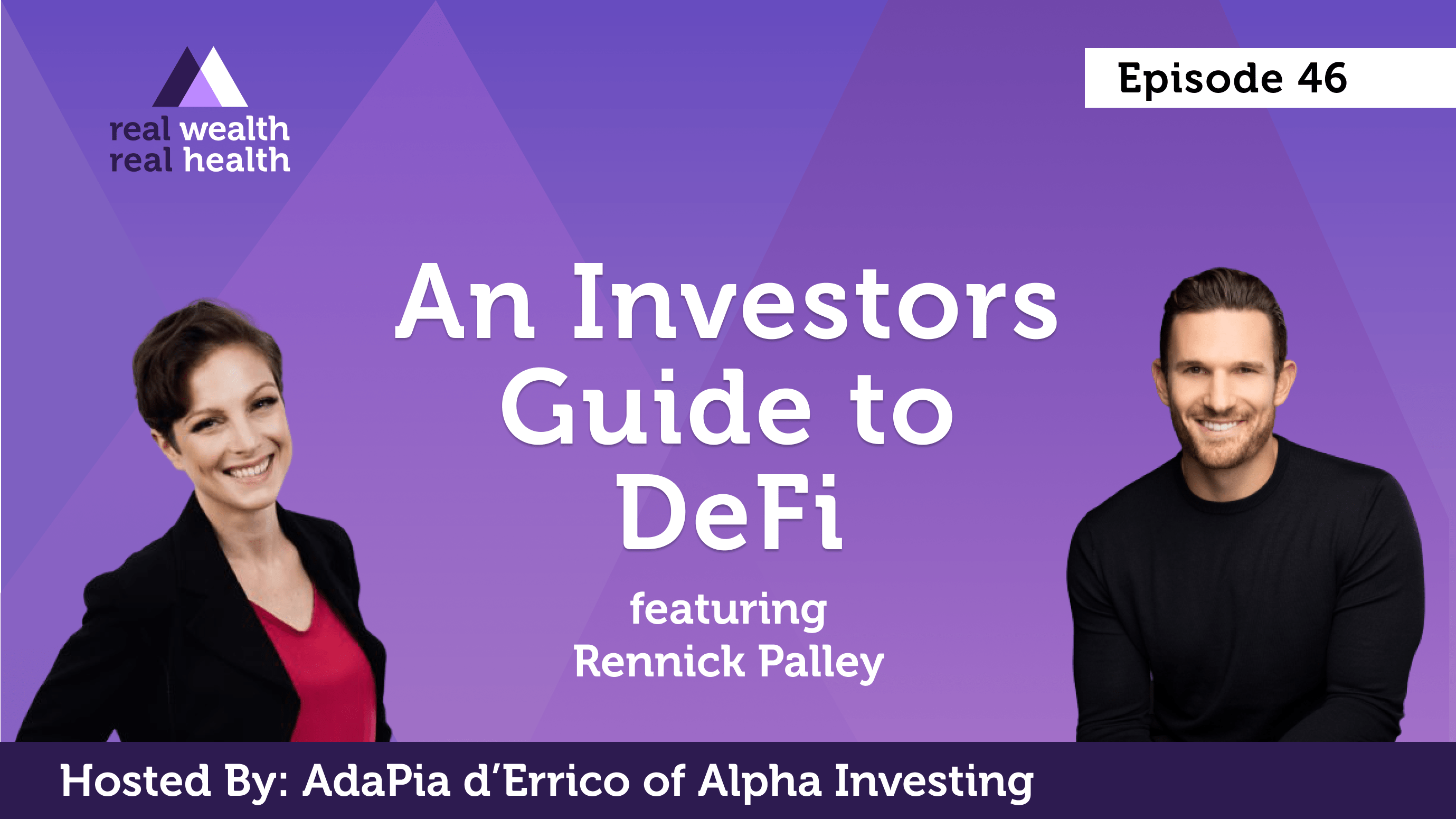 real wealth
real health

Episode 46

An Investors Guide to DeFi

featuring
Rennick Palley

Hosted By: AdaPia d'Errico of Alpha Investing